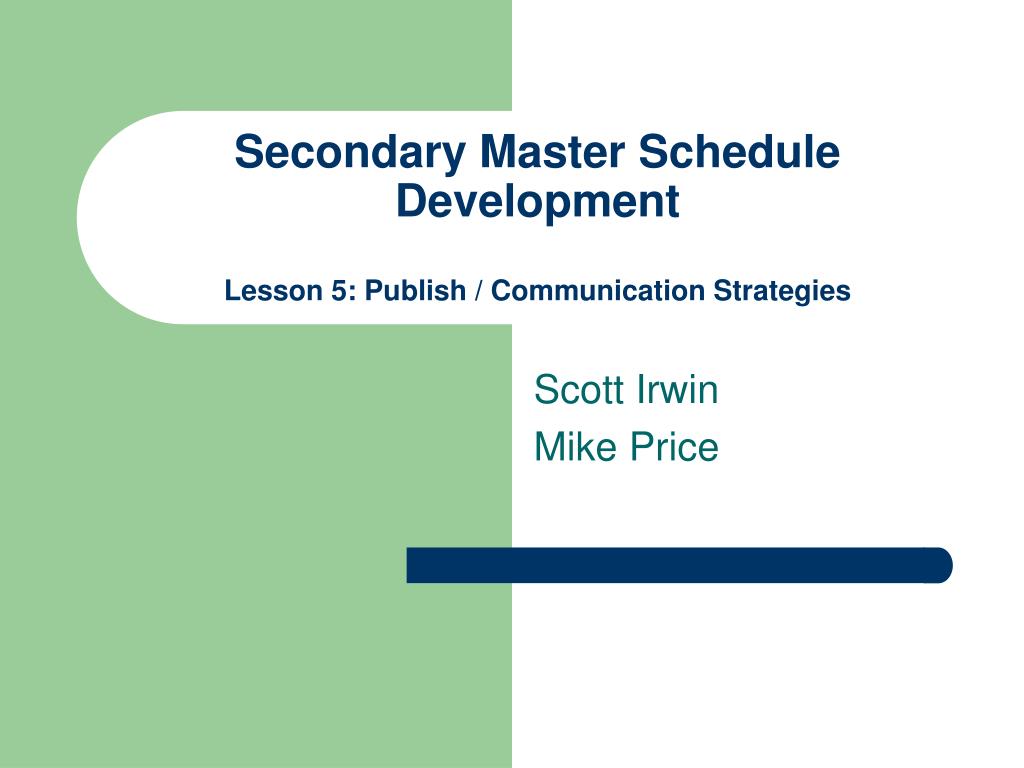 Secondary Master Schedule Development

Lesson 5: Publish / Communication Strategies

Scott Irwin
Mike Price